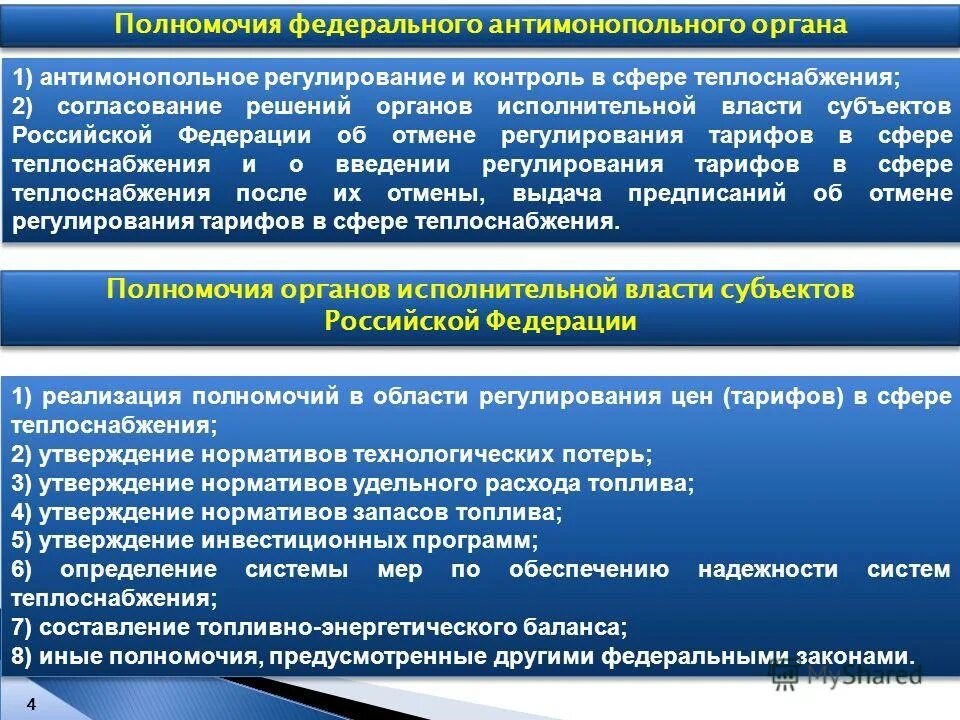 Полномочия федерального антимонопольного органа

1) антимонопольное регулирование и контроль в сфере теплоснабжения;
2) согласование решений органов исполнительной власти субъектов Российской Федерации об отмене регулирования тарифов в сфере теплоснабжения и о введении регулирования тарифов в сфере теплоснабжения после их отмены, выдача предписаний об отмене регулирования тарифов в сфере теплоснабжения.

Полномочия органов исполнительной власти субъектов Российской Федерации

1) реализация полномочий в области регулирования цен (тарифов) в сфере теплоснабжения;
2) утверждение нормативов технологических потерь;
3) утверждение нормативов удельного расхода топлива;
4) утверждение нормативов запасов топлива;
5) утверждение инвестиционных программ;
6) определение системы мер по обеспечению надежности систем теплоснабжения;
7) составление топливно-энергетического баланса;
8) иные полномочия, предусмотренные другими федеральными законами.

MyShared

4